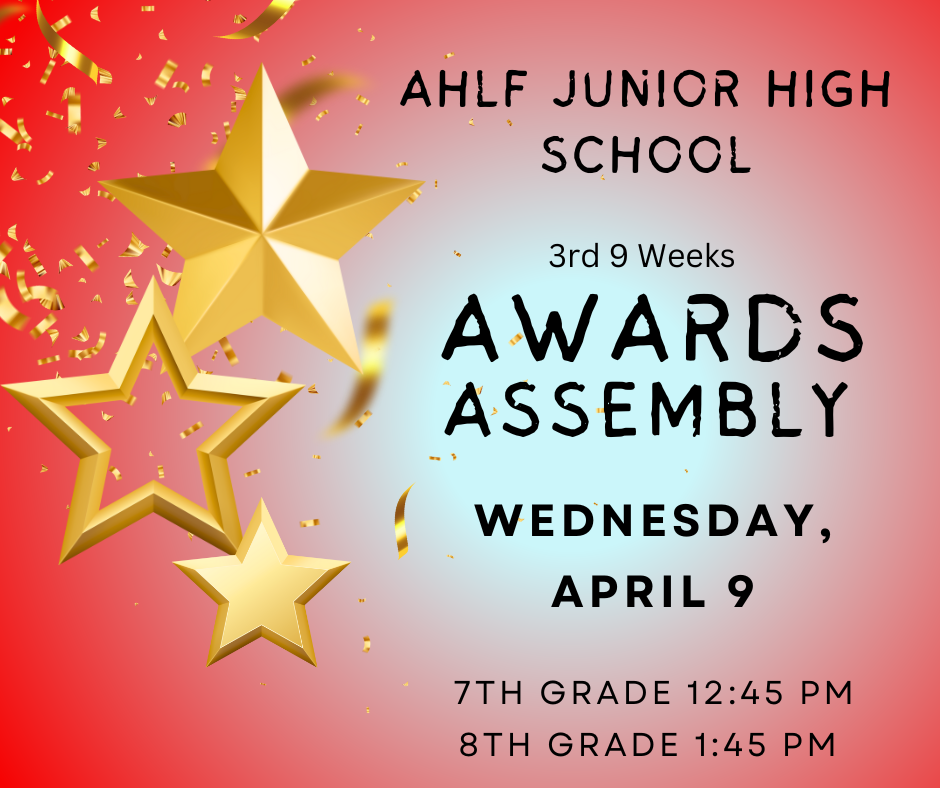 AHLF JUNIOR HIGH SCHOOL

3rd 9 Weeks

AWARDS ASSEMBLY

WEDNESDAY, APRIL 9

7TH GRADE 12:45 PM
8TH GRADE 1:45 PM